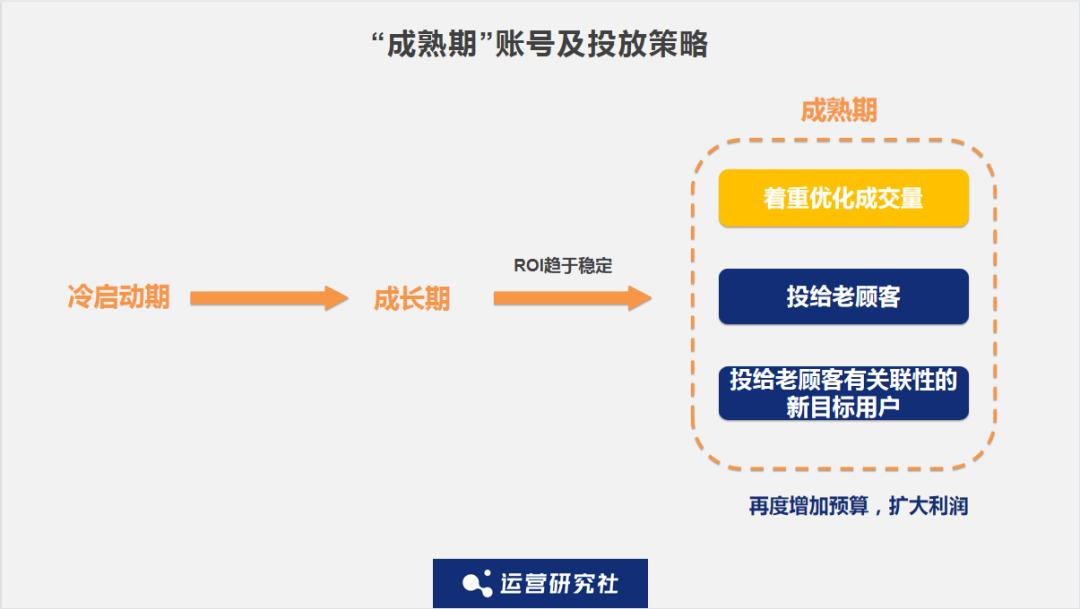 “成熟期”账号及投放策略

冷启动期

成长期

ROI趋于稳定

成熟期

着重优化成交量

投给老顾客

投给老顾客有关联性的新目标用户

再度增加预算，扩大利润

运营研究社